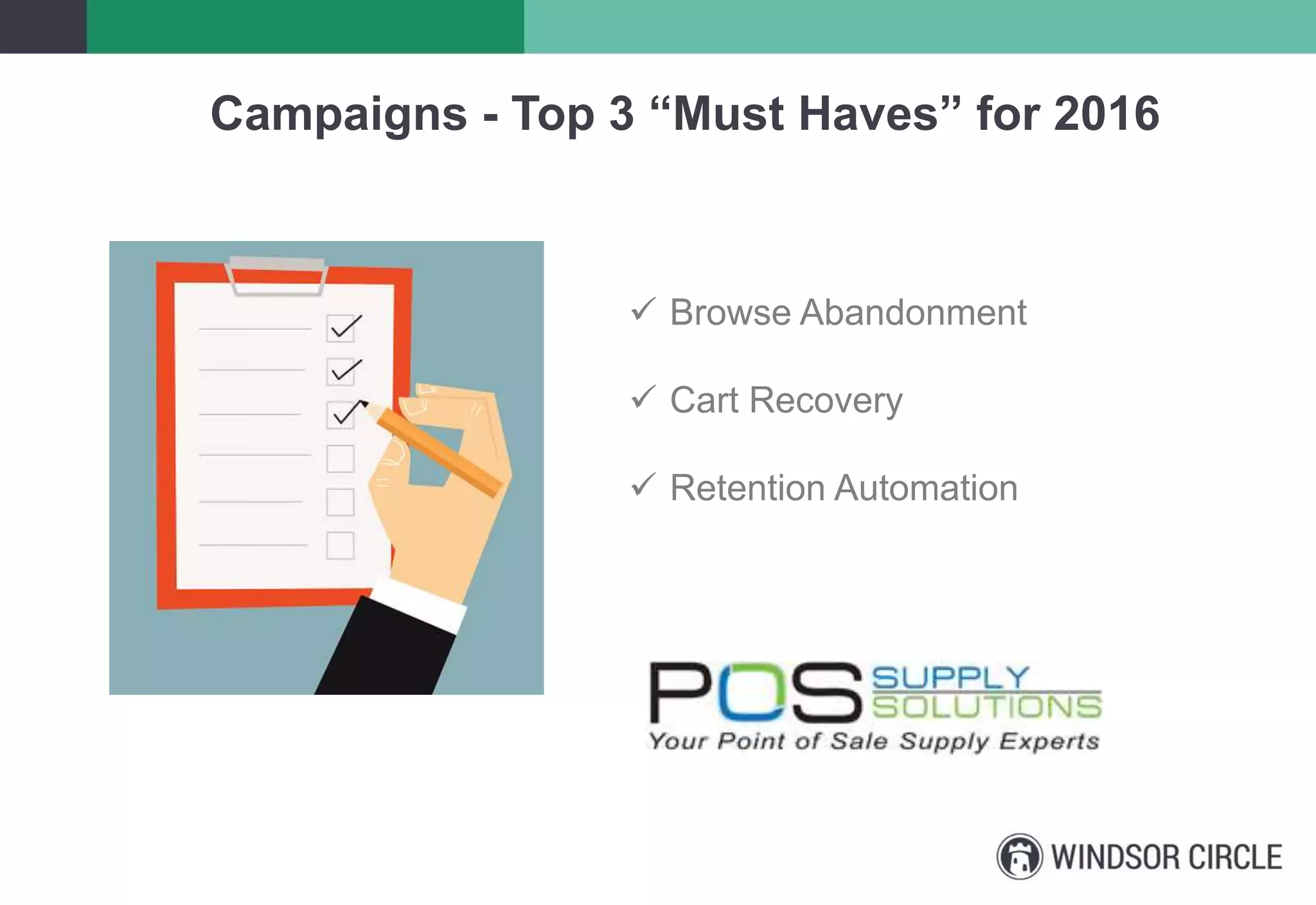 Campaigns - Top 3 “Must Haves” for 2016

✓ Browse Abandonment

✓ Cart Recovery

✓ Retention Automation

POS SUPPLY SOLUTIONS
Your Point of Sale Supply Experts

WINDSOR CIRCLE